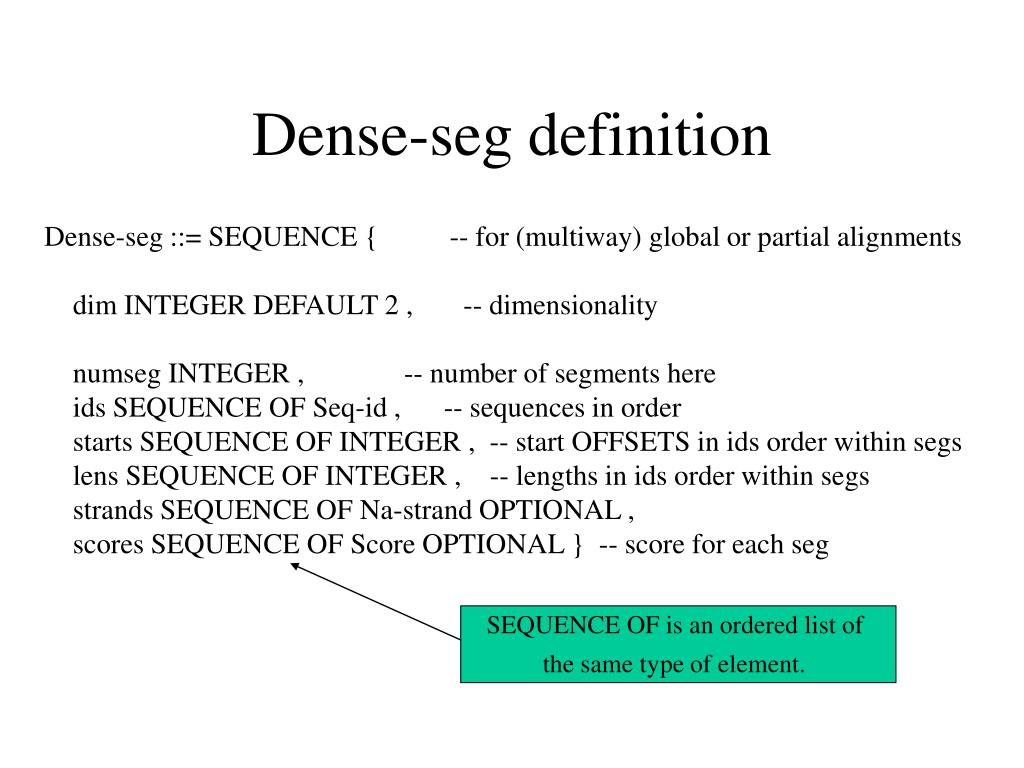 Dense-seg definition

Dense-seg ::= SEQUENCE { -- for (multiway) global or partial alignments

dim INTEGER DEFAULT 2 , -- dimensionality

numseg INTEGER , -- number of segments here
ids SEQUENCE OF Seq-id , -- sequences in order
starts SEQUENCE OF INTEGER , -- start OFFSETS in ids order within segs
lens SEQUENCE OF INTEGER , -- lengths in ids order within segs
strands SEQUENCE OF Na-strand OPTIONAL ,
scores SEQUENCE OF Score OPTIONAL } -- score for each seg

SEQUENCE OF is an ordered list of the same type of element.